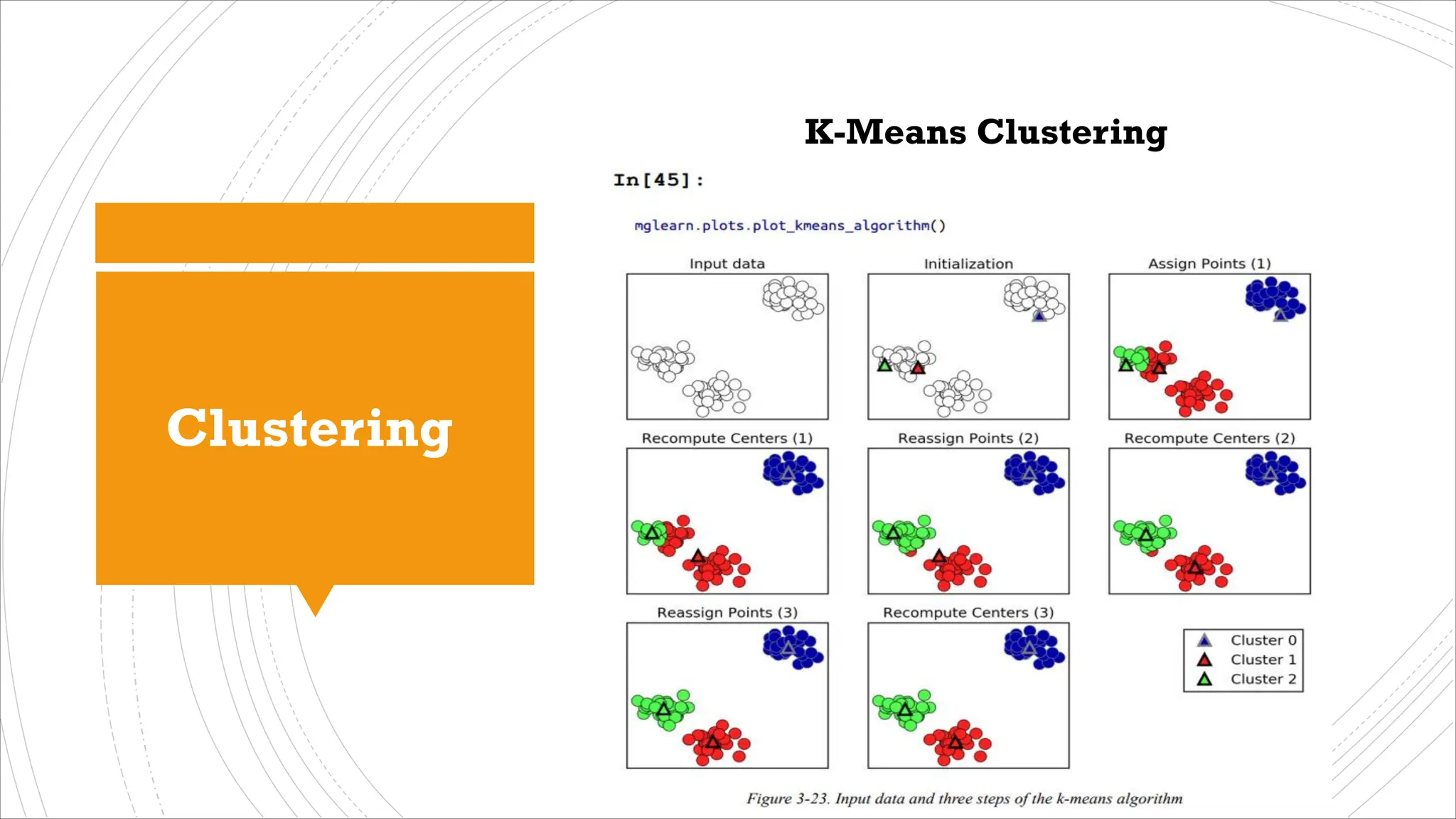 Clustering

K-Means Clustering

In[45]:

mglearn.plots.plot_kmeans_algorithm()

Input data

Initialization

Assign Points (1)

Recompute Centers (1)

Reassign Points (2)

Recompute Centers (2)

Reassign Points (3)

Recompute Centers (3)

Cluster 0
Cluster 1
Cluster 2

Figure 3-23. Input data and three steps of the k-means algorithm